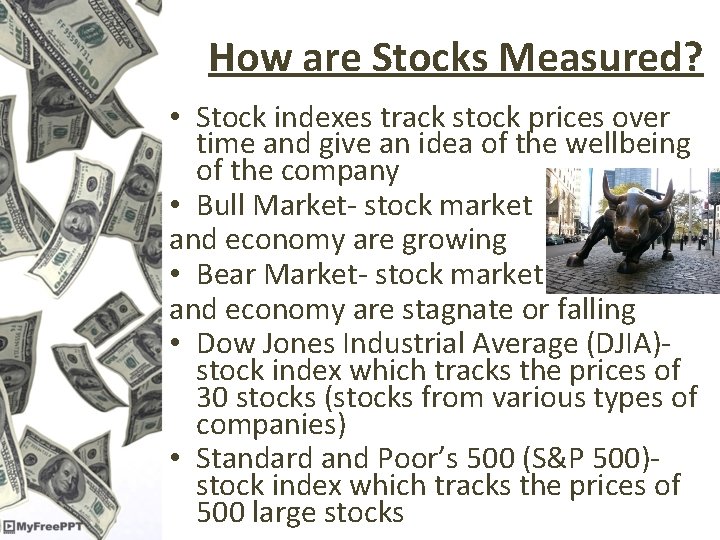 How are Stocks Measured?

• Stock indexes track stock prices over time and give an idea of the wellbeing of the company

• Bull Market- stock market and economy are growing

• Bear Market- stock market and economy are stagnate or falling

• Dow Jones Industrial Average (DJIA)- stock index which tracks the prices of 30 stocks (stocks from various types of companies)

• Standard and Poor's 500 (S&P 500)- stock index which tracks the prices of 500 large stocks

MyFreePPT